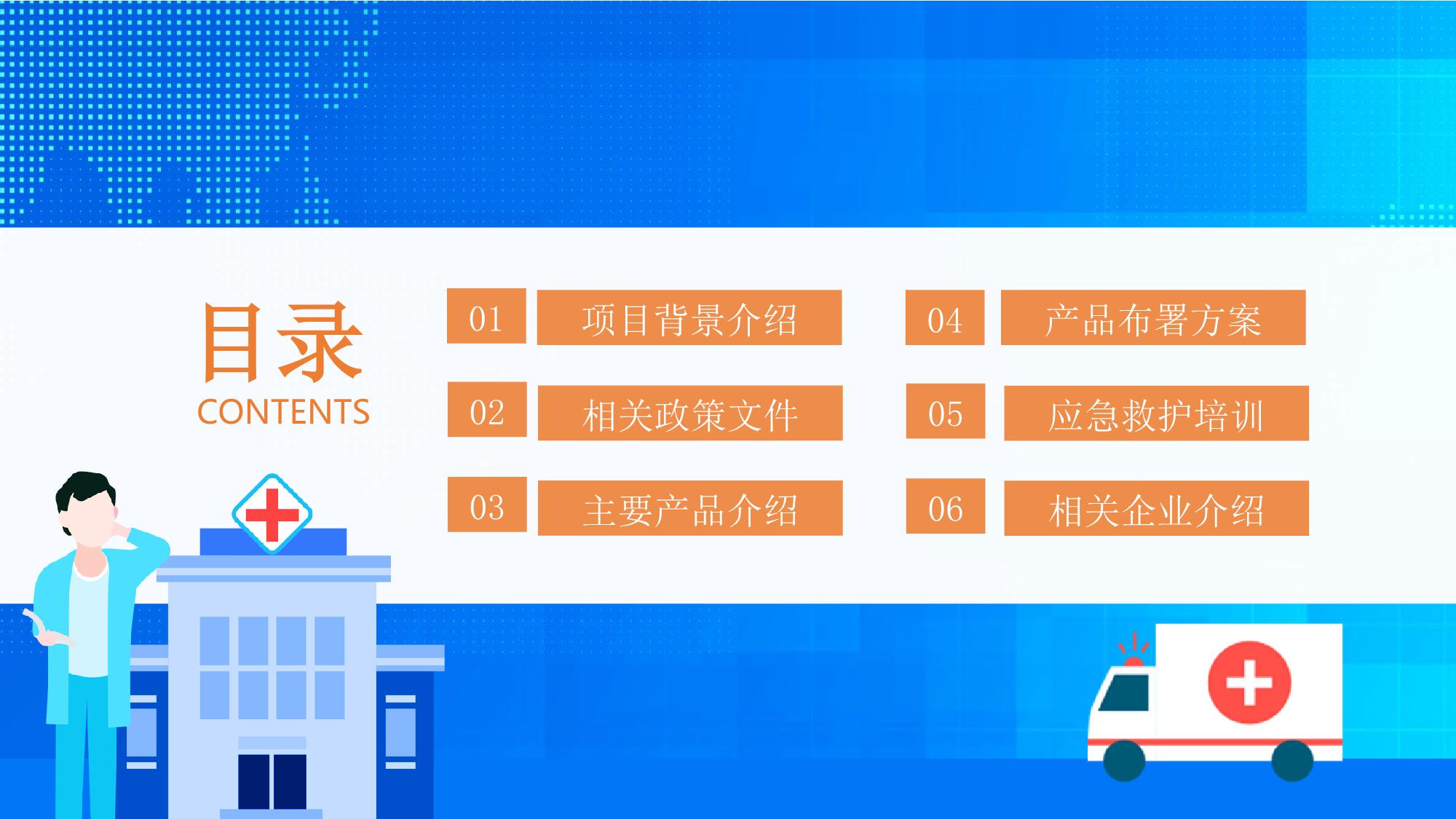 目录
CONTENTS

01 项目背景介绍

02 相关政策文件

03 主要产品介绍

04 产品布署方案

05 应急救护培训

06 相关企业介绍